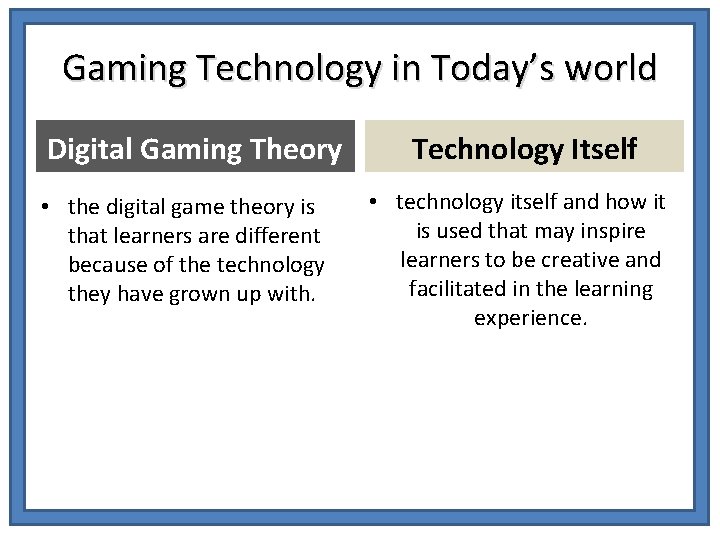 Gaming Technology in Today's world

Digital Gaming Theory

• the digital game theory is that learners are different because of the technology they have grown up with.

Technology Itself

• technology itself and how it is used that may inspire learners to be creative and facilitated in the learning experience.